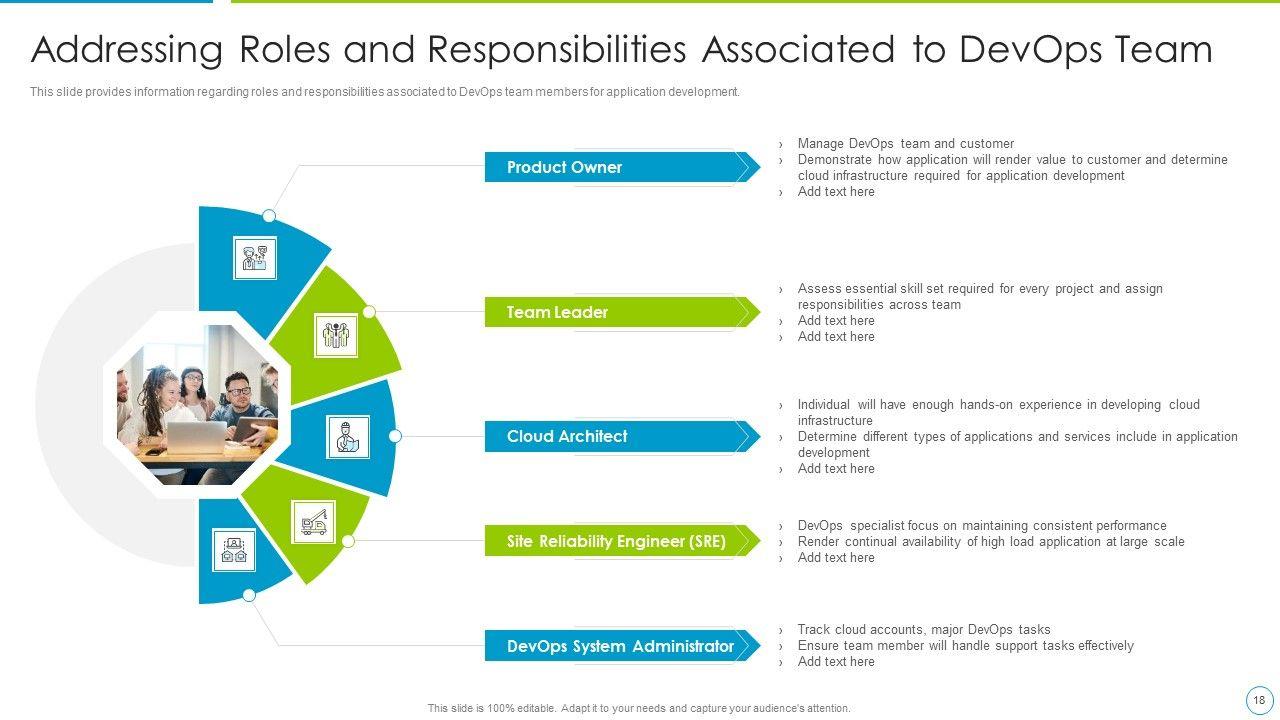 Addressing Roles and Responsibilities Associated to DevOps Team

This slide provides information regarding roles and responsibilities associated to DevOps team members for application development.

Product Owner

› Manage DevOps team and customer
› Demonstrate how application will render value to customer and determine cloud infrastructure required for application development
› Add text here

Team Leader

› Assess essential skill set required for every project and assign responsibilities across team
› Add text here
› Add text here

Cloud Architect

› Individual will have enough hands-on experience in developing cloud infrastructure
› Determine different types of applications and services include in application development
› Add text here

Site Reliability Engineer (SRE)

› DevOps specialist focus on maintaining consistent performance
› Render continual availability of high load application at large scale
› Add text here

DevOps System Administrator

› Track cloud accounts, major DevOps tasks
› Ensure team member will handle support tasks effectively
› Add text here

This slide is 100% editable. Adapt it to your needs and capture your audience's attention.

18